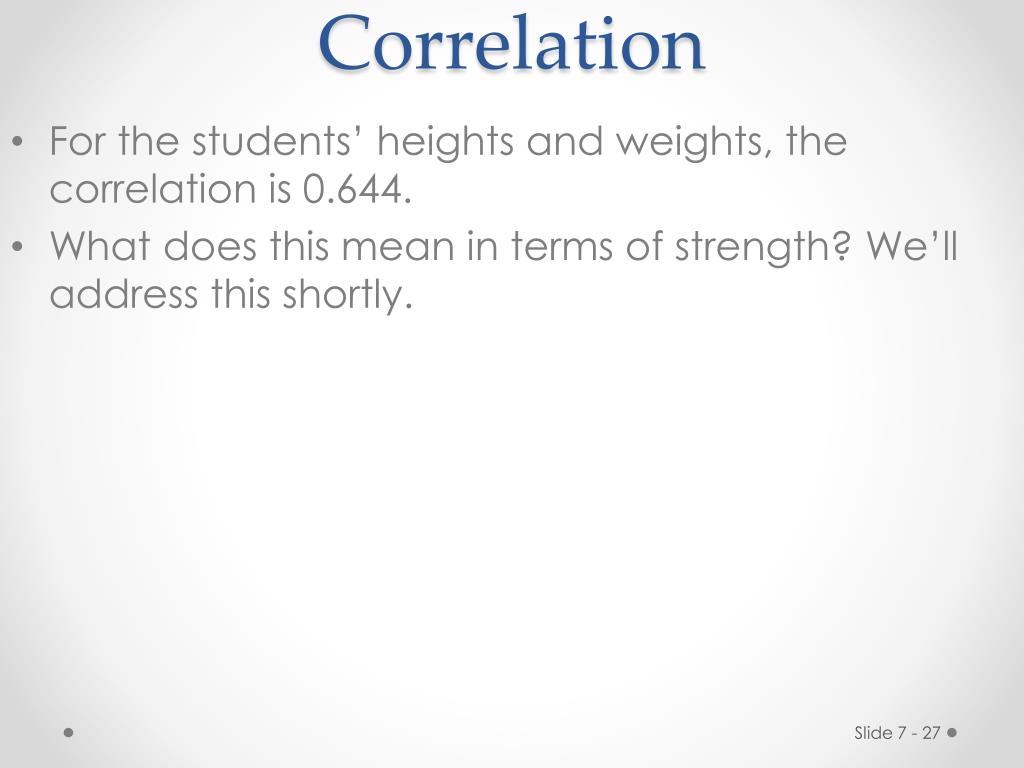 Correlation

• For the students' heights and weights, the correlation is 0.644.

• What does this mean in terms of strength? We'll address this shortly.

Slide 7 - 27